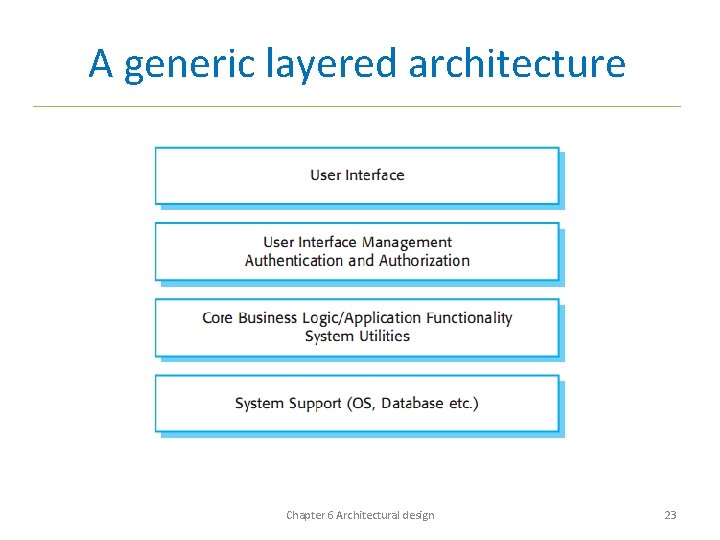 A generic layered architecture

User Interface

User Interface Management
Authentication and Authorization

Core Business Logic/Application Functionality
System Utilities

System Support (OS, Database etc.)

Chapter 6 Architectural design

23